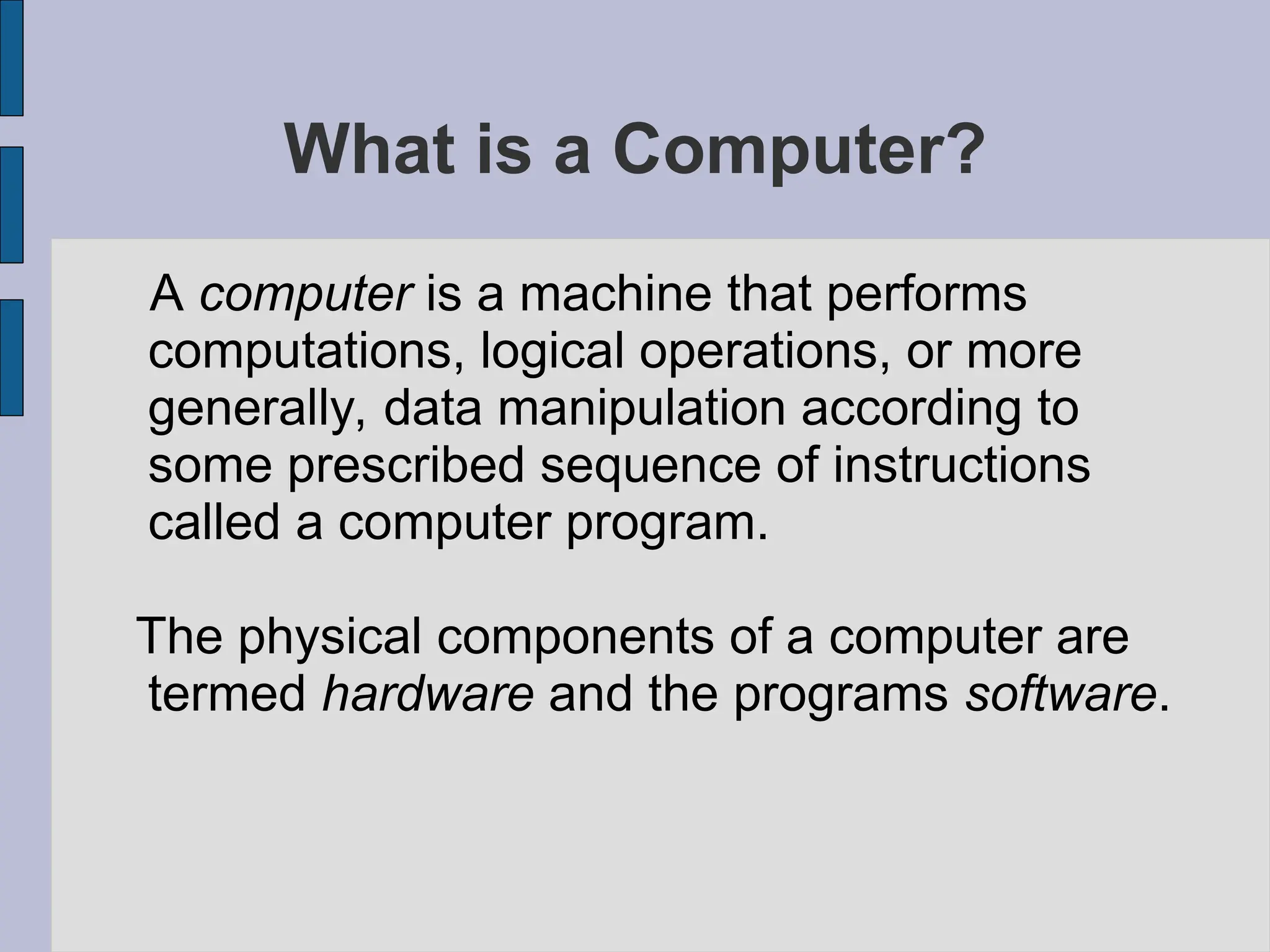 What is a Computer?

A computer is a machine that performs computations, logical operations, or more generally, data manipulation according to some prescribed sequence of instructions called a computer program.

The physical components of a computer are termed hardware and the programs software.